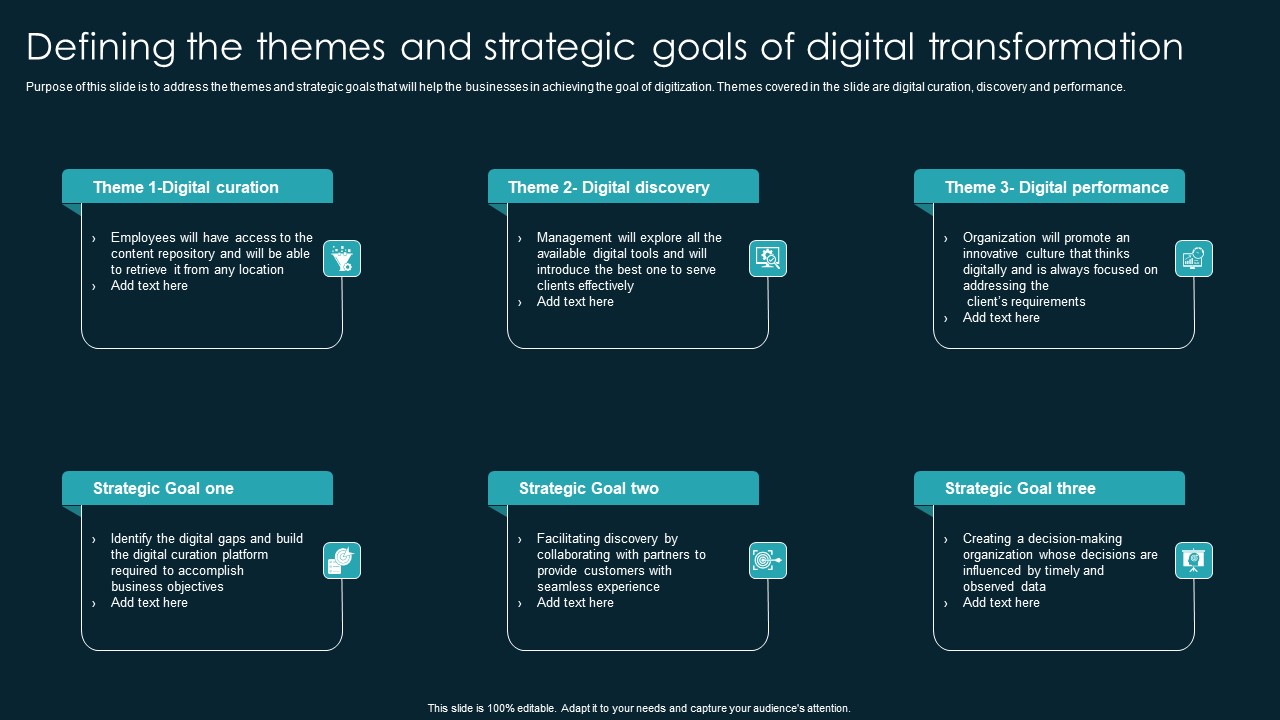 Defining the themes and strategic goals of digital transformation

Purpose of this slide is to address the themes and strategic goals that will help the businesses in achieving the goal of digitization. Themes covered in the slide are digital curation, discovery and performance.

Theme 1-Digital curation

› Employees will have access to the content repository and will be able to retrieve it from any location
› Add text here

Theme 2- Digital discovery

› Management will explore all the available digital tools and will introduce the best one to serve clients effectively
› Add text here

Theme 3- Digital performance

› Organization will promote an innovative culture that thinks digitally and is always focused on addressing the client's requirements
› Add text here

Strategic Goal one

› Identify the digital gaps and build the digital curation platform required to accomplish business objectives
› Add text here

Strategic Goal two

› Facilitating discovery by collaborating with partners to provide customers with seamless experience
› Add text here

Strategic Goal three

› Creating a decision-making organization whose decisions are influenced by timely and observed data
› Add text here

This slide is 100% editable. Adapt it to your needs and capture your audience's attention.